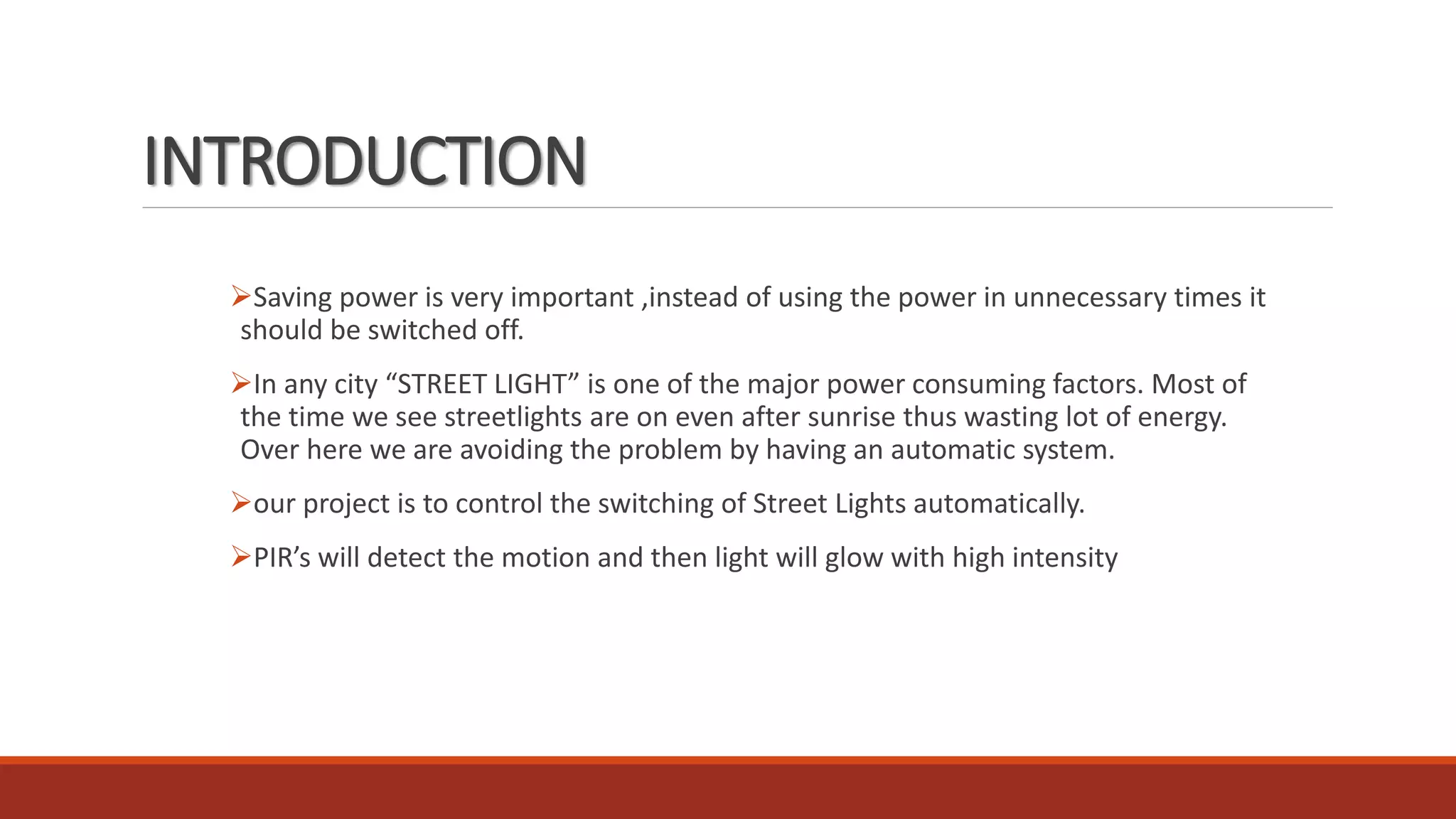 INTRODUCTION

➢Saving power is very important ,instead of using the power in unnecessary times it should be switched off.

➢In any city “STREET LIGHT” is one of the major power consuming factors. Most of the time we see streetlights are on even after sunrise thus wasting lot of energy. Over here we are avoiding the problem by having an automatic system.

➢our project is to control the switching of Street Lights automatically.

➢PIR’s will detect the motion and then light will glow with high intensity